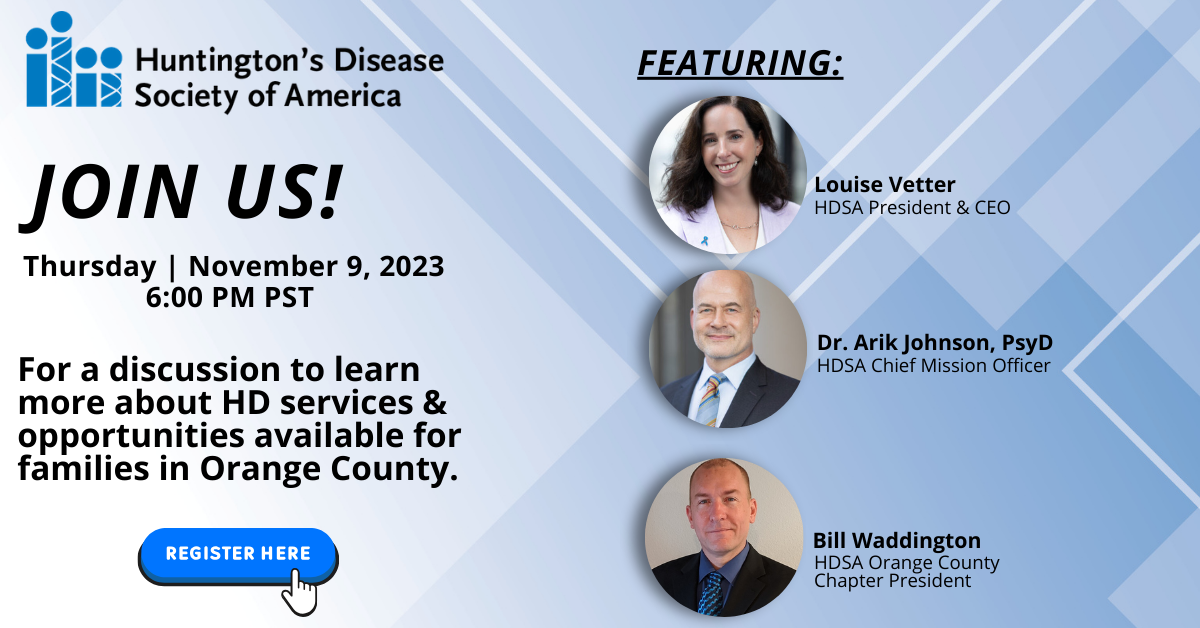 Huntington's Disease Society of America

JOIN US!

Thursday | November 9, 2023
6:00 PM PST

For a discussion to learn more about HD services & opportunities available for families in Orange County.

REGISTER HERE

FEATURING:

Louise Vetter
HDSA President & CEO

Dr. Arik Johnson, PsyD
HDSA Chief Mission Officer

Bill Waddington
HDSA Orange County Chapter President